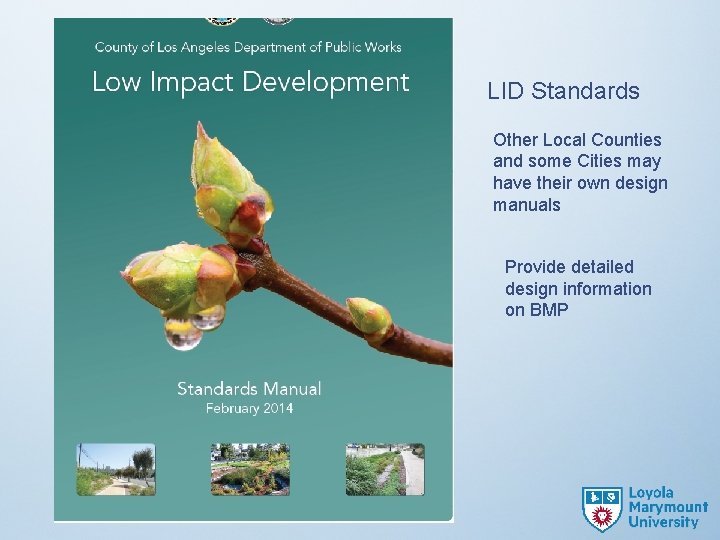 County of Los Angeles Department of Public Works

Low Impact Development

Standards Manual
February 2014

LID Standards

Other Local Counties and some Cities may have their own design manuals

Provide detailed design information on BMP

Loyola Marymount University